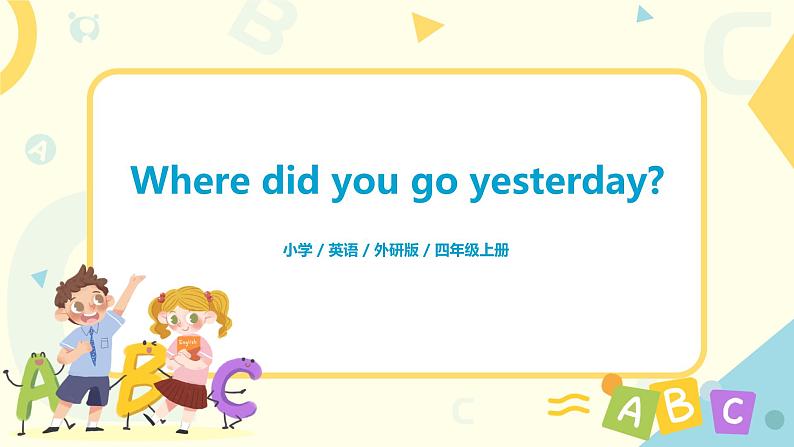 Where did you go yesterday?

小学 / 英语 / 外研版 / 四年级上册

English

A B C

A B C